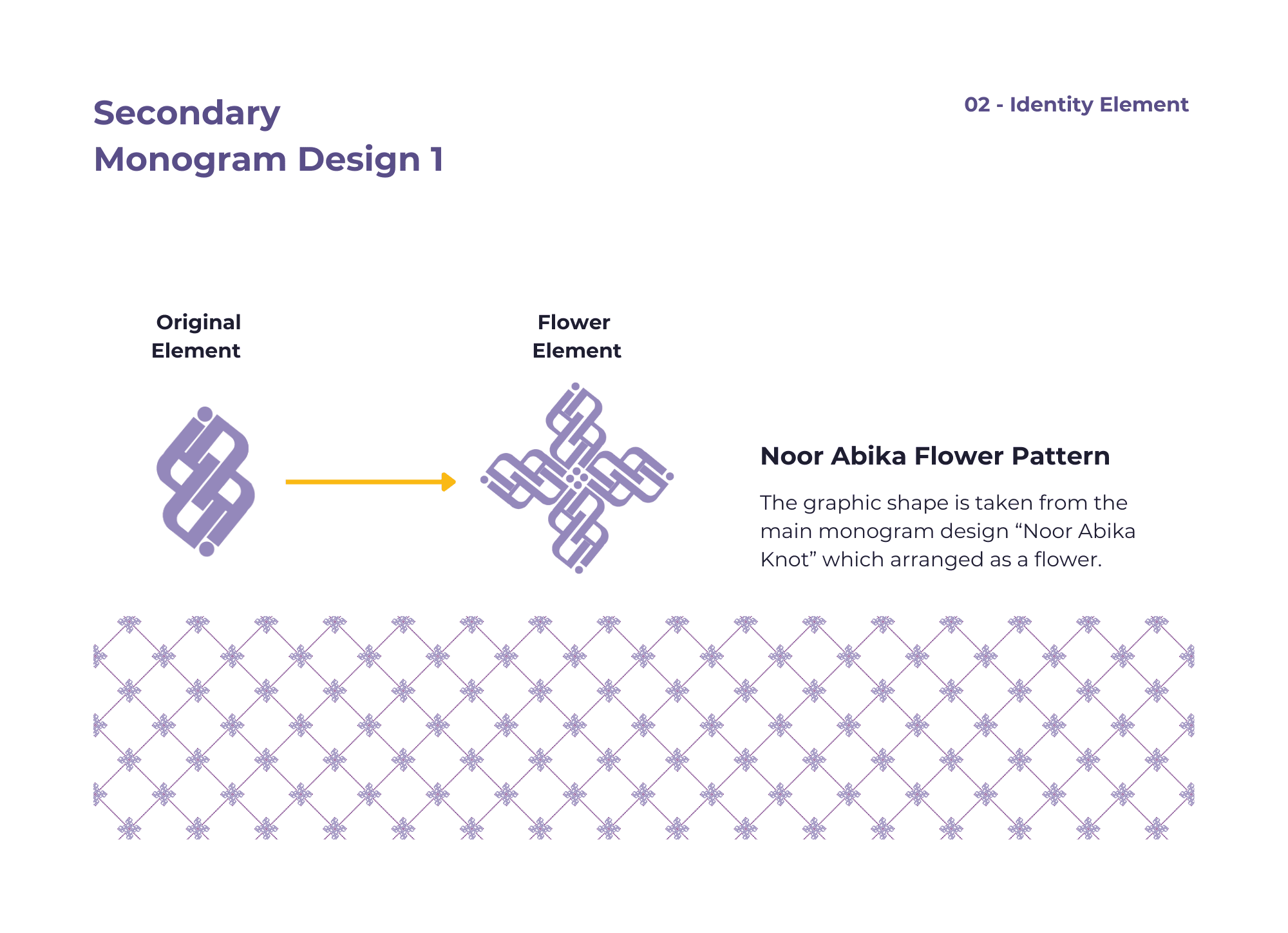 Secondary Monogram Design 1

02 - Identity Element

Original Element

Flower Element

Noor Abika Flower Pattern

The graphic shape is taken from the main monogram design “Noor Abika Knot” which arranged as a flower.